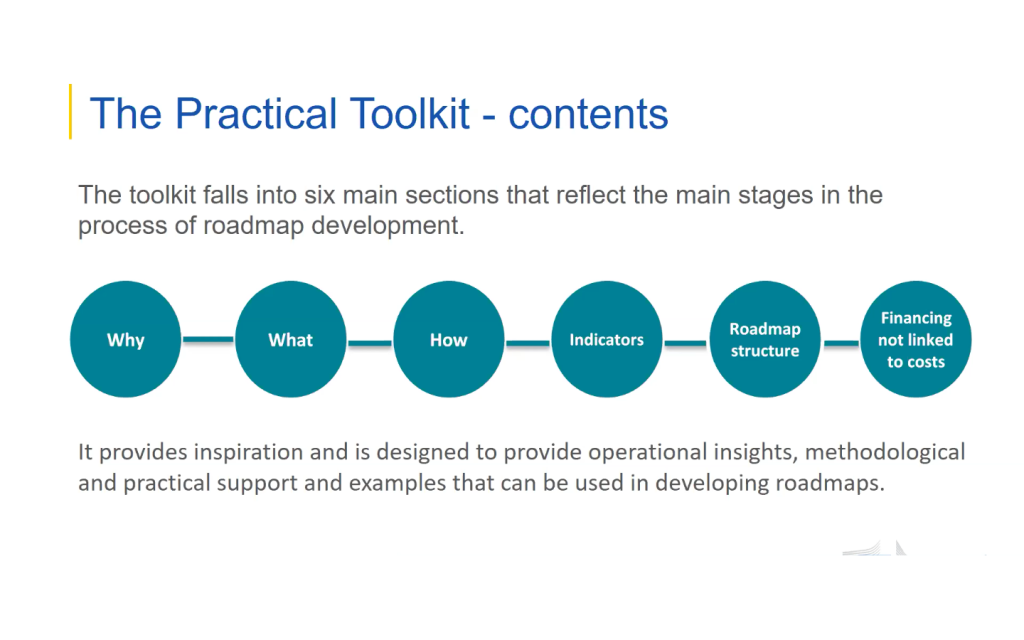 The Practical Toolkit - contents

The toolkit falls into six main sections that reflect the main stages in the process of roadmap development.

Why

What

How

Indicators

Roadmap structure

Financing not linked to costs

It provides inspiration and is designed to provide operational insights, methodological and practical support and examples that can be used in developing roadmaps.